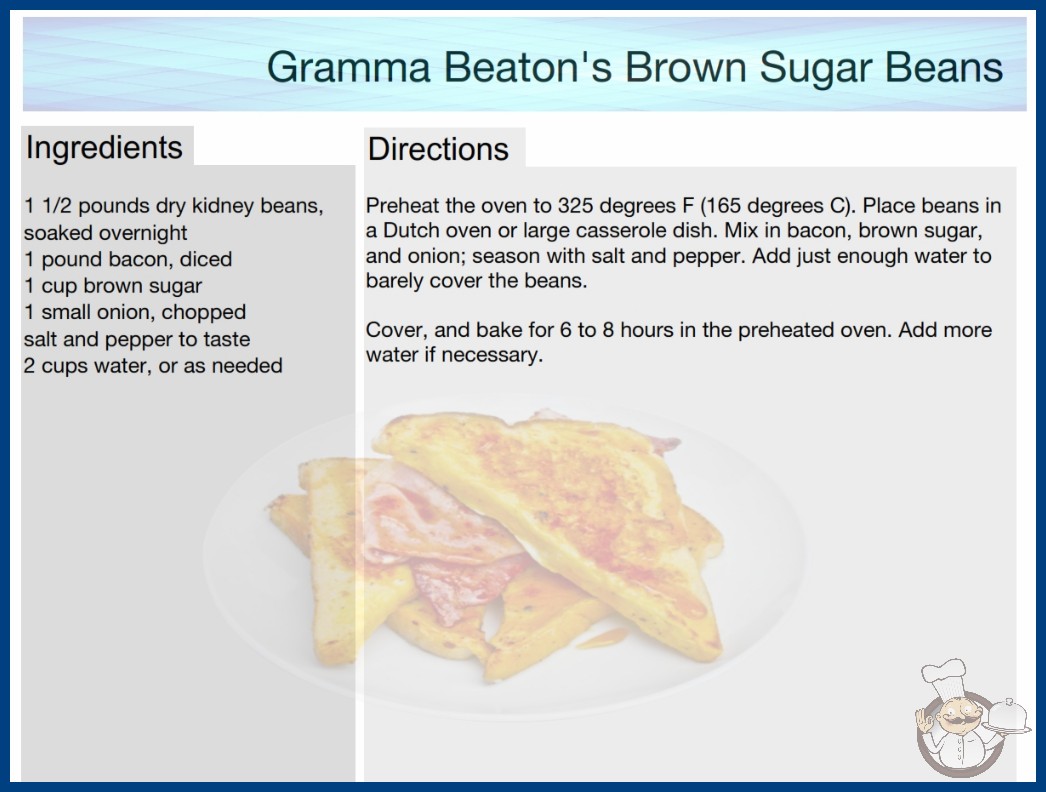 Gramma Beaton's Brown Sugar Beans

Ingredients

1 1/2 pounds dry kidney beans, soaked overnight
1 pound bacon, diced
1 cup brown sugar
1 small onion, chopped
salt and pepper to taste
2 cups water, or as needed

Directions

Preheat the oven to 325 degrees F (165 degrees C). Place beans in a Dutch oven or large casserole dish. Mix in bacon, brown sugar, and onion; season with salt and pepper. Add just enough water to barely cover the beans.

Cover, and bake for 6 to 8 hours in the preheated oven. Add more water if necessary.